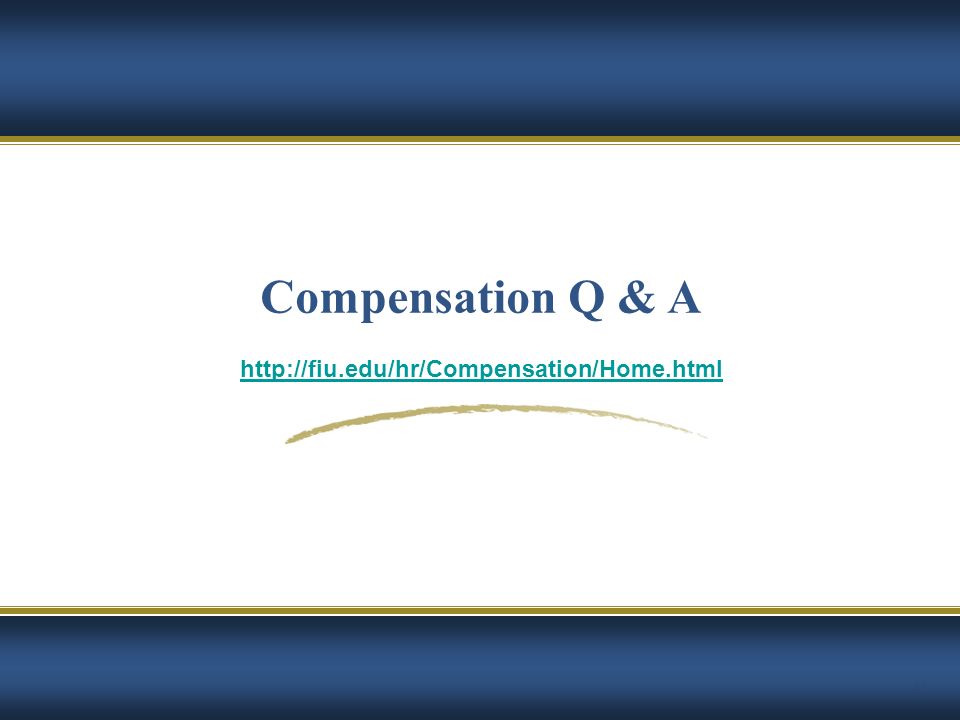 Compensation Q & A

http://fiu.edu/hr/Compensation/Home.html